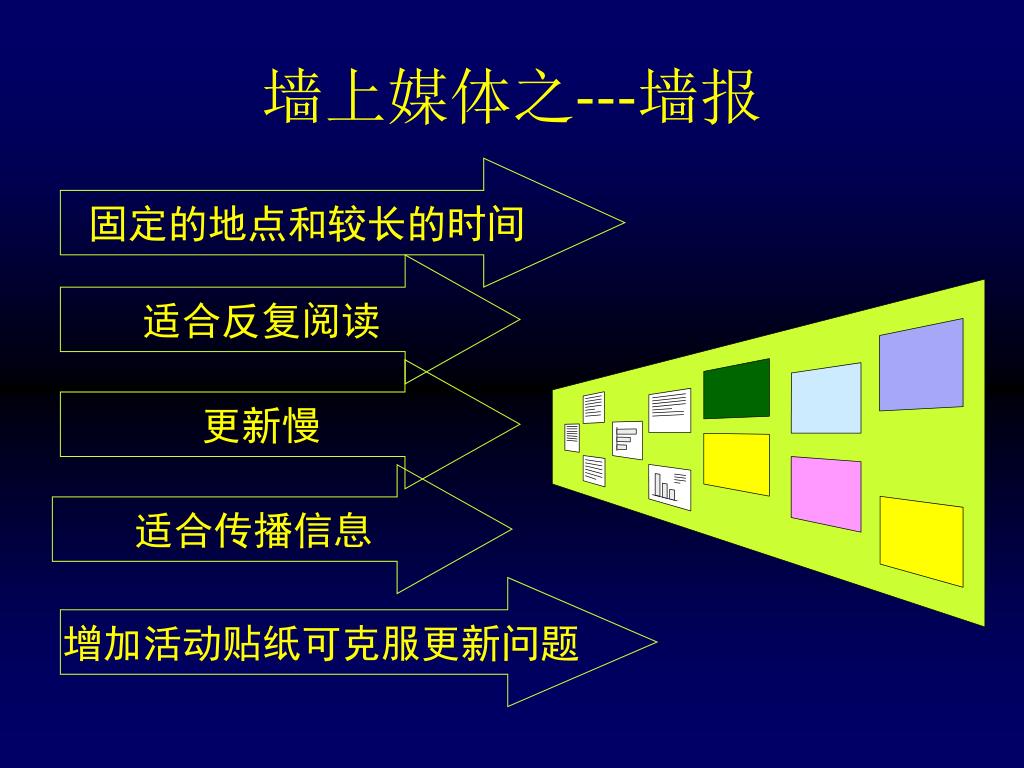 墙上媒体之---墙报

固定的地点和较长的时间

适合反复阅读

更新慢

适合传播信息

增加活动贴纸可克服更新问题